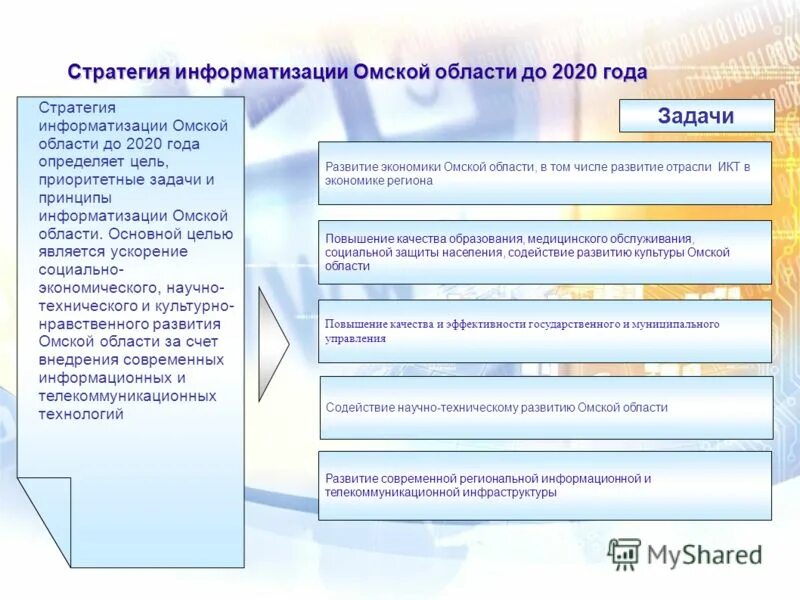 Стратегия информатизации Омской области до 2020 года

Стратегия информатизации Омской области до 2020 года определяет цель, приоритетные задачи и принципы информатизации Омской области. Основной целью является ускорение социально-экономического, научно-технического и культурно-нравственного развития Омской области за счет внедрения современных информационных и телекоммуникационных технологий

Задачи

Развитие экономики Омской области, в том числе развитие отрасли ИКТ в экономике региона

Повышение качества образования, медицинского обслуживания, социальной защиты населения, содействие развитию культуры Омской области

Повышение качества и эффективности государственного и муниципального управления

Содействие научно-техническому развитию Омской области

Развитие современной региональной информационной и телекоммуникационной инфраструктуры

MyShared